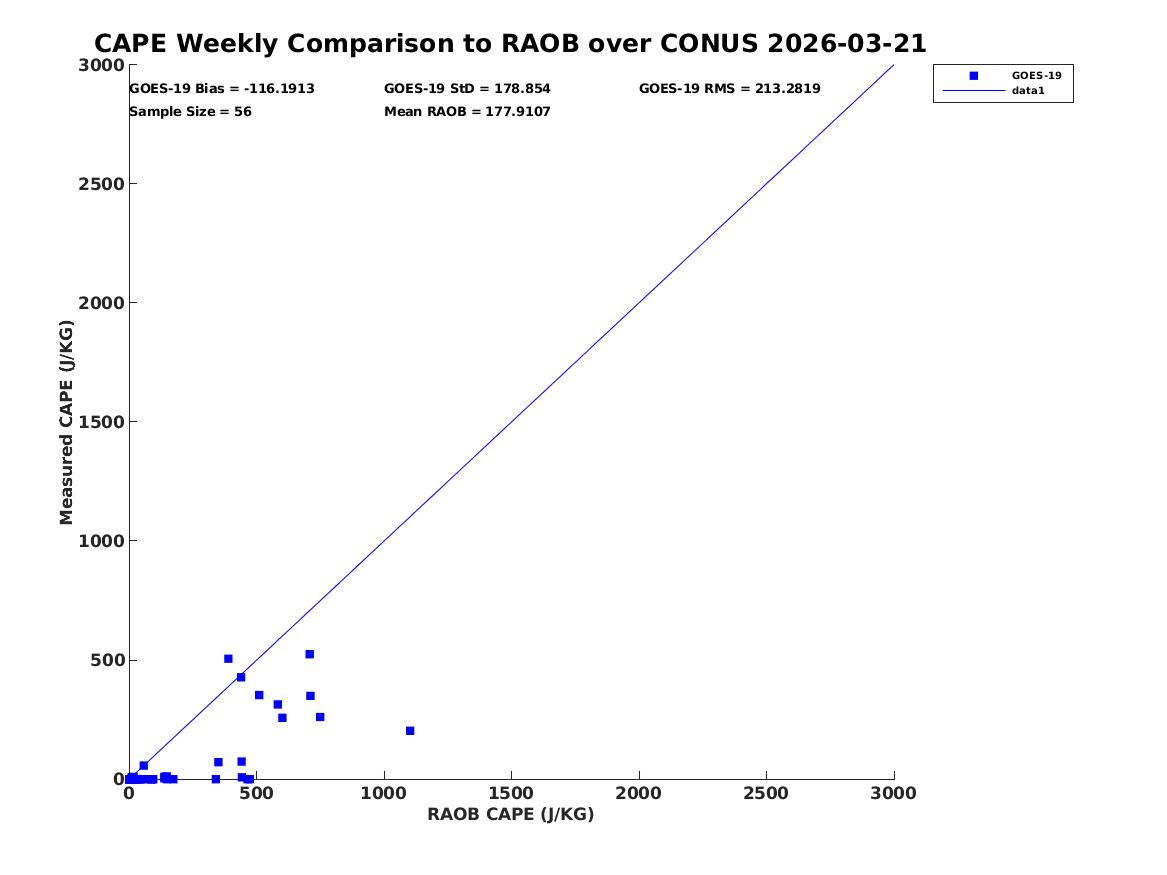 CAPE Weekly Comparison to RAOB over CONUS 2026-03-21

GOES-19 Bias = -116.1913
GOES-19 StD = 178.854
GOES-19 RMS = 213.2819
Sample Size = 56
Mean RAOB = 177.9107

GOES-19
data1

Measured CAPE (J/KG)

3000
2500
2000
1500
1000
500
0

0
500
1000
1500
2000
2500
3000

RAOB CAPE (J/KG)